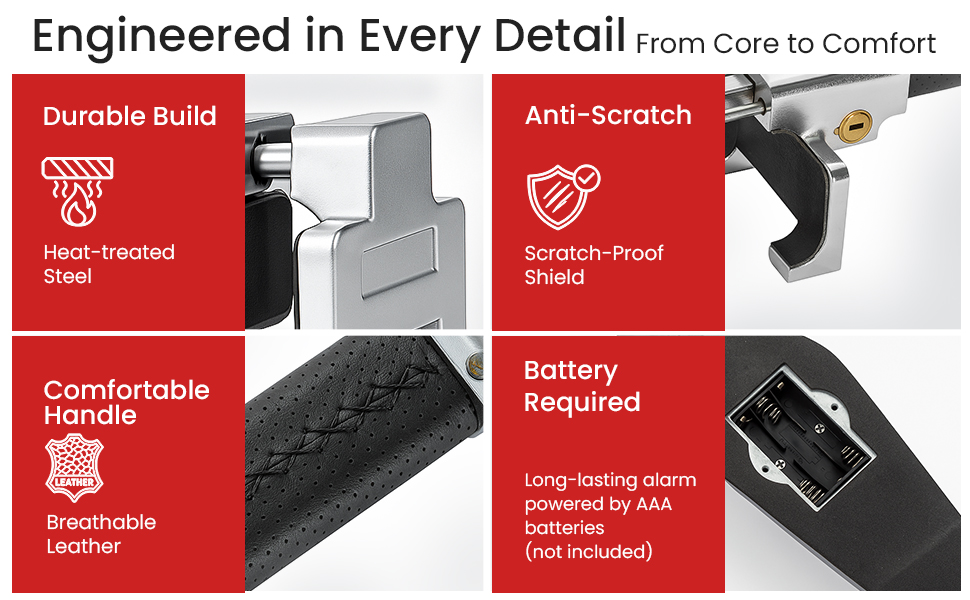 Engineered in Every Detail From Core to Comfort

Durable Build

Heat-treated Steel

Anti-Scratch

Scratch-Proof Shield

Comfortable Handle

LEATHER

Breathable Leather

Battery Required

Long-lasting alarm powered by AAA batteries (not included)